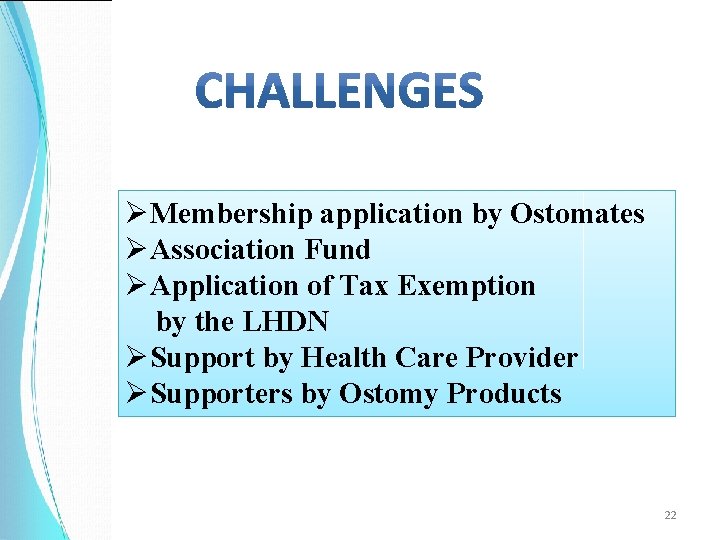 CHALLENGES

➢Membership application by Ostomates
➢Association Fund
➢Application of Tax Exemption by the LHDN
➢Support by Health Care Provider
➢Supporters by Ostomy Products

22